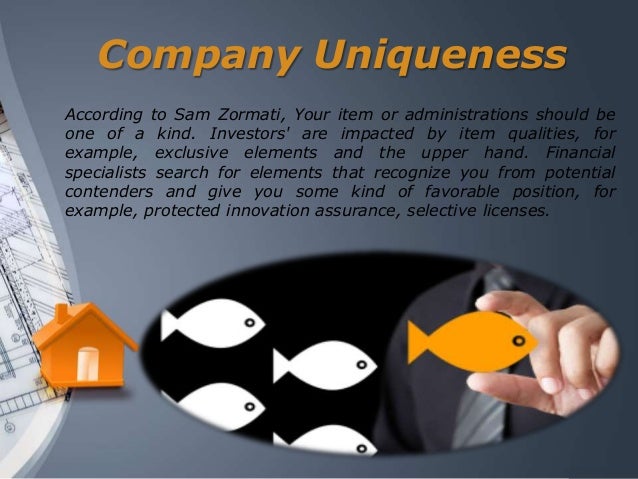 Company Uniqueness

According to Sam Zormati, Your item or administrations should be one of a kind. Investors' are impacted by item qualities, for example, exclusive elements and the upper hand. Financial specialists search for elements that recognize you from potential contenders and give you some kind of favorable position, for example, protected innovation assurance, selective licenses.